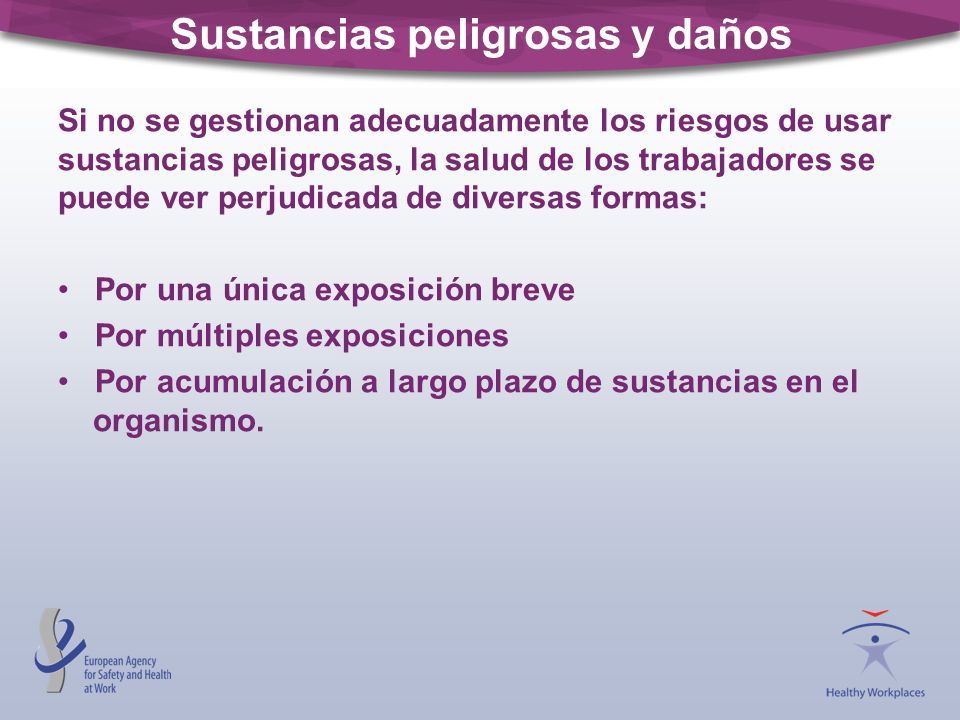 Sustancias peligrosas y daños

Si no se gestionan adecuadamente los riesgos de usar sustancias peligrosas, la salud de los trabajadores se puede ver perjudicada de diversas formas:

• Por una única exposición breve
• Por múltiples exposiciones
• Por acumulación a largo plazo de sustancias en el organismo.

European Agency for Safety and Health at Work

Healthy Workplaces